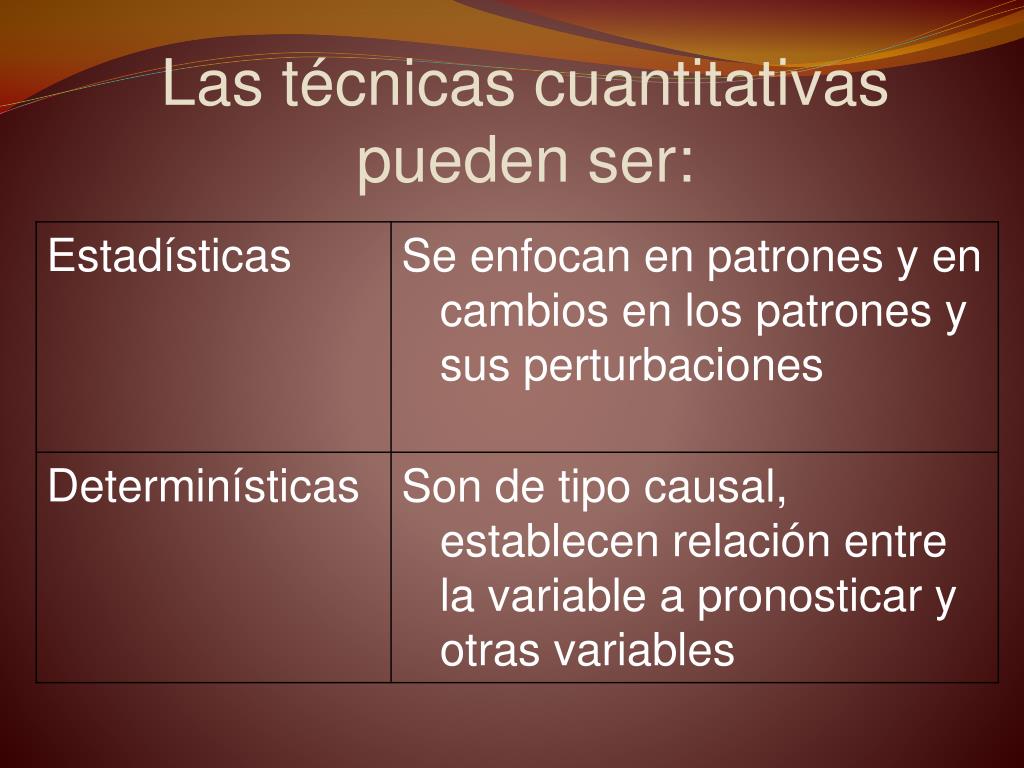 Las técnicas cuantitativas pueden ser:

| Estadísticas | Se enfocan en patrones y en cambios en los patrones y sus perturbaciones |
|---|---|
| Determinísticas | Son de tipo causal, establecen relación entre la variable a pronosticar y otras variables |